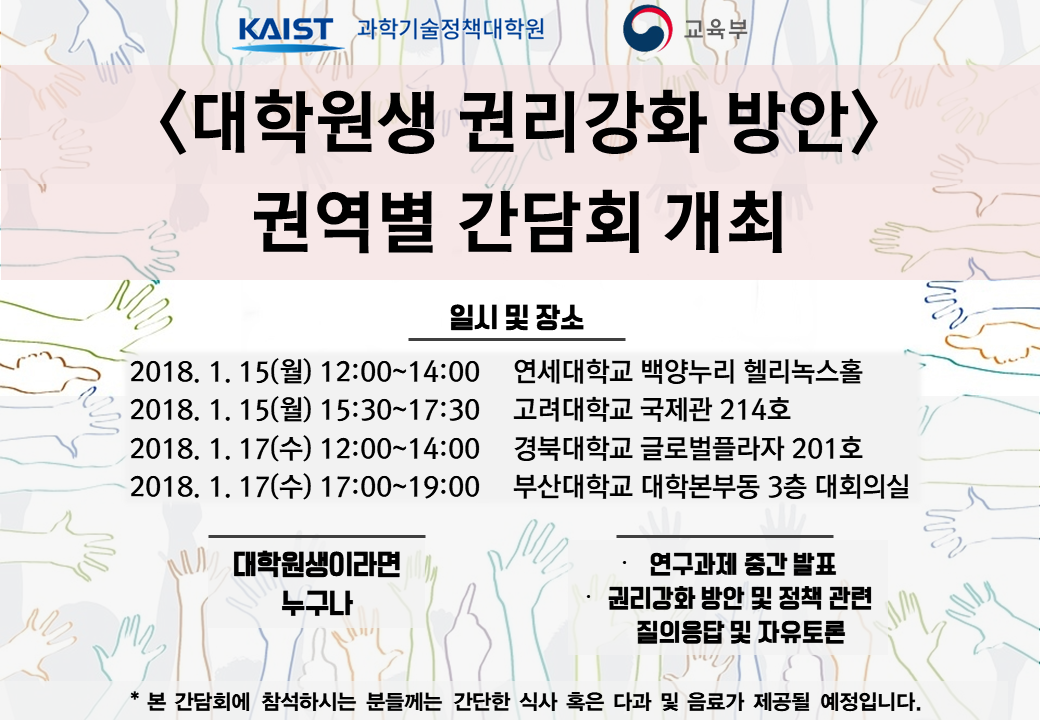 KAIST 과학기술정책대학원

교육부

〈대학원생 권리강화 방안〉
권역별 간담회 개최

일시 및 장소

2018. 1. 15(월) 12:00~14:00 연세대학교 백양누리 헬리녹스홀
2018. 1. 15(월) 15:30~17:30 고려대학교 국제관 214호
2018. 1. 17(수) 12:00~14:00 경북대학교 글로벌플라자 201호
2018. 1. 17(수) 17:00~19:00 부산대학교 대학본부동 3층 대회의실

대학원생이라면
누구나

· 연구과제 중간 발표
· 권리강화 방안 및 정책 관련 질의응답 및 자유토론

* 본 간담회에 참석하시는 분들께는 간단한 식사 혹은 다과 및 음료가 제공될 예정입니다.